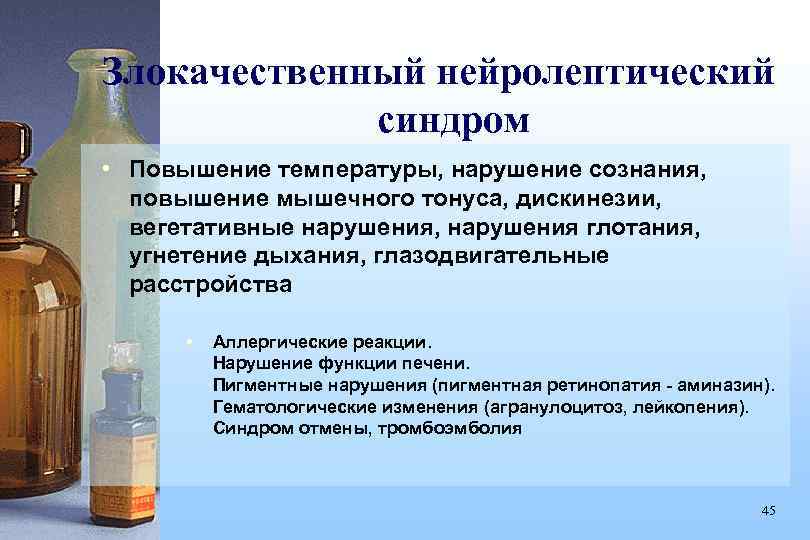 Злокачественный нейролептический синдром

• Повышение температуры, нарушение сознания, повышение мышечного тонуса, дискинезии, вегетативные нарушения, нарушения глотания, угнетение дыхания, глазодвигательные расстройства

• Аллергические реакции.
Нарушение функции печени.
Пигментные нарушения (пигментная ретинопатия - аминазин).
Гематологические изменения (агранулоцитоз, лейкопения).
Синдром отмены, тромбоэмболия

45